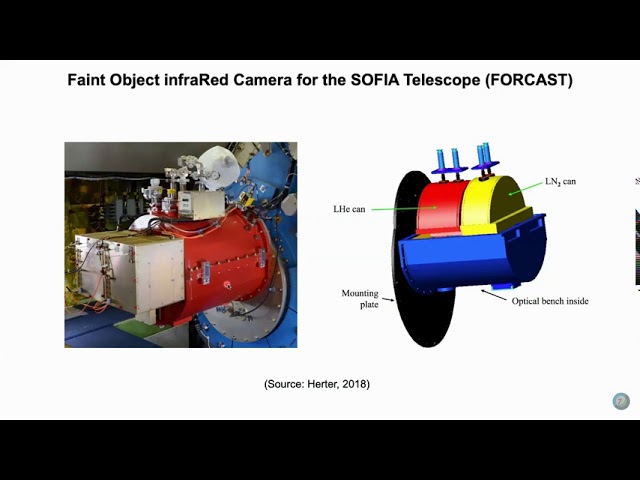 Faint Object infraRed Camera for the SOFIA Telescope (FORCAST)

LHe can

$LN_2$ can

Mounting plate

Optical bench inside

(Source: Herter, 2018)

7